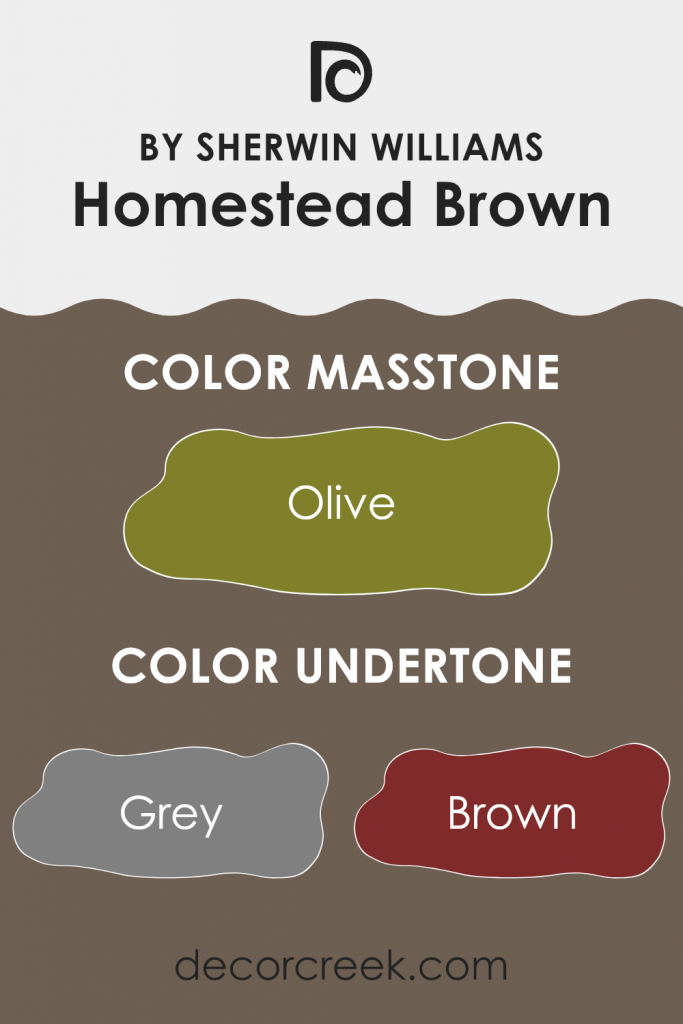 BY SHERWIN WILLIAMS
Homestead Brown

COLOR MASSTONE

Olive

COLOR UNDERTONE

Grey

Brown

decorcreek.com